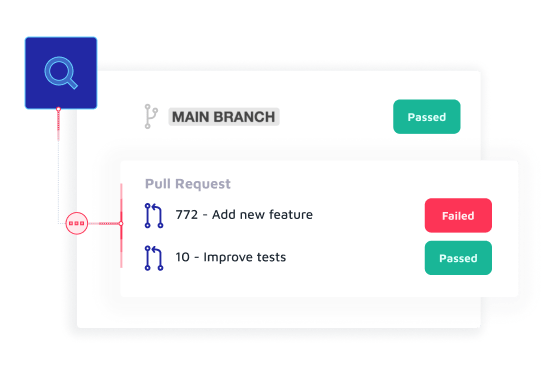 MAIN BRANCH

Passed

Pull Request

772 - Add new feature

Failed

10 - Improve tests

Passed